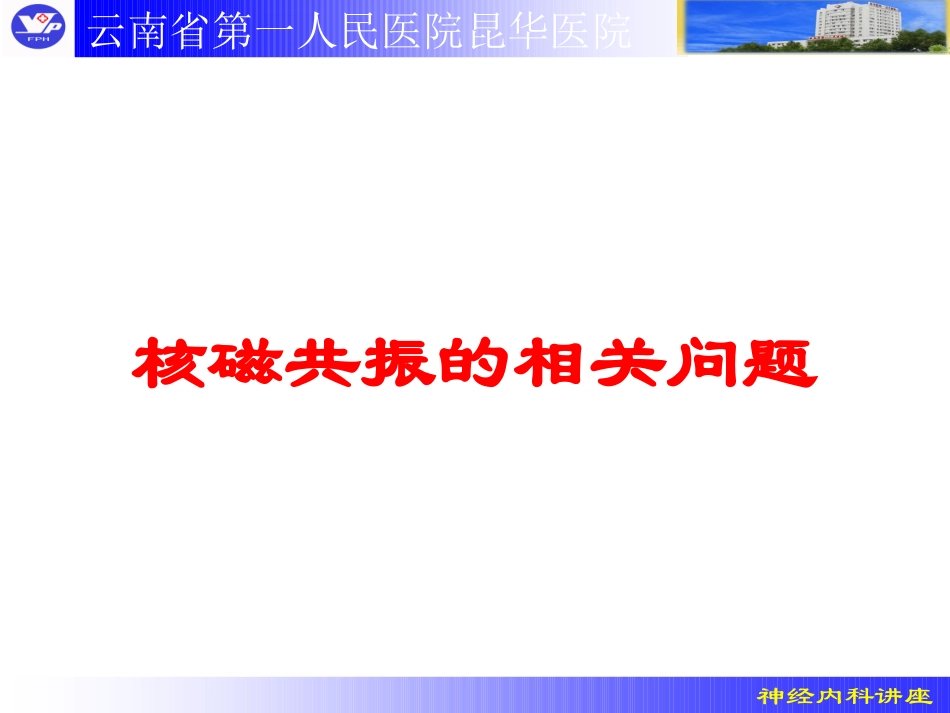 FPH

云南省第一人民医院昆华医院

核磁共振的相关问题

神经内科讲座